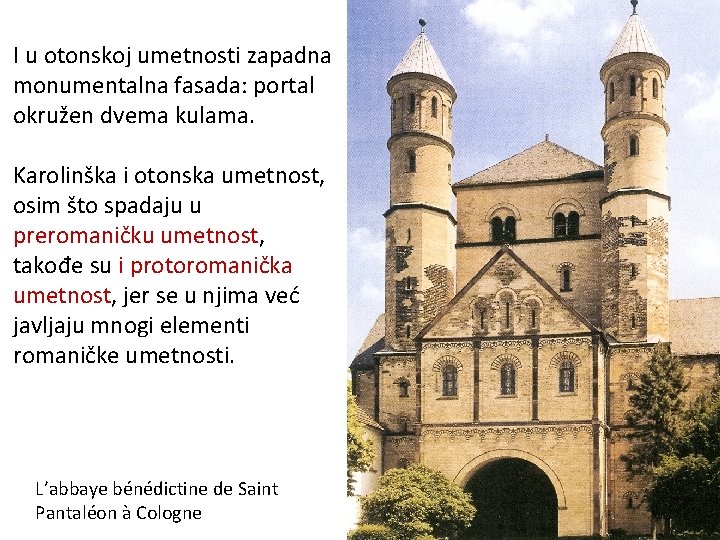 I u otonskoj umetnosti zapadna monumentalna fasada: portal okružen dvema kulama.

Karolinška i otonska umetnost, osim što spadaju u preromaničku umetnost, takođe su i protoromanička umetnost, jer se u njima već javljaju mnogi elementi romaničke umetnosti.

L'abbaye bénédictine de Saint Pantaléon à Cologne